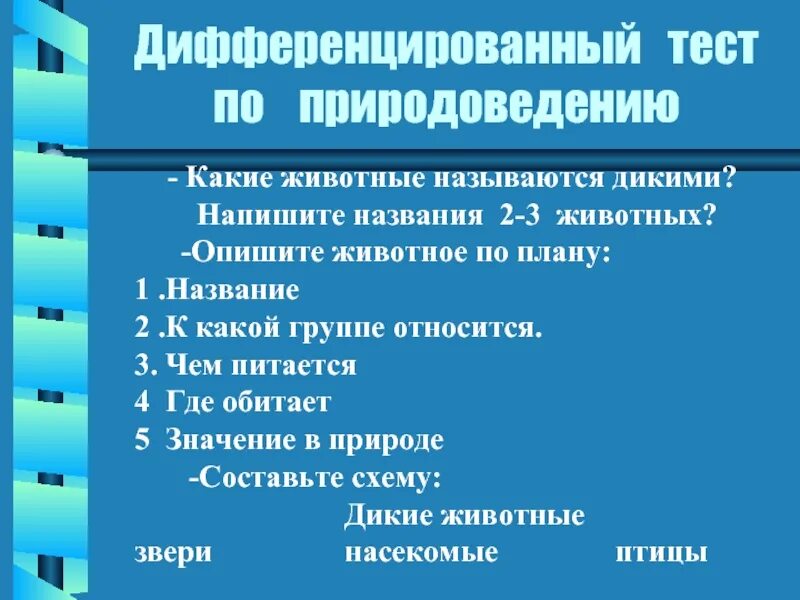 Дифференцированный тест по природоведению

- Какие животные называются дикими? Напишите названия 2-3 животных?

-Опишите животное по плану:

1 .Название
2 .К какой группе относится.
3. Чем питается
4 Где обитает
5 Значение в природе

-Составьте схему:

Дикие животные

звери насекомые птицы